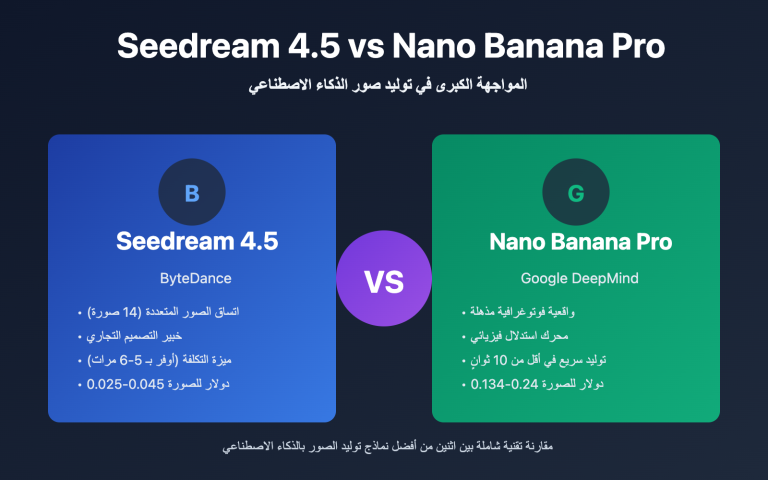 Seedream 4.5 vs Nano Banana Pro

المواجهة الكبرى في توليد صور الذكاء الاصطناعي

B

Seedream 4.5

ByteDance

• اتساق الصور المتعددة (14 صورة)
• خبير التصميم التجاري
• ميزة التكلفة (أوفر بـ 5-6 مرات)
• 0.025-0.045 دولار للصورة

VS

G

Nano Banana Pro

Google DeepMind

• واقعية فوتوغرافية مذهلة
• محرك استدلال فيزيائي
• توليد سريع في أقل من 10 ثوانٍ
• 0.134-0.24 دولار للصورة

مقارنة تقنية شاملة بين اثنين من أفضل نماذج توليد الصور بالذكاء الاصطناعي